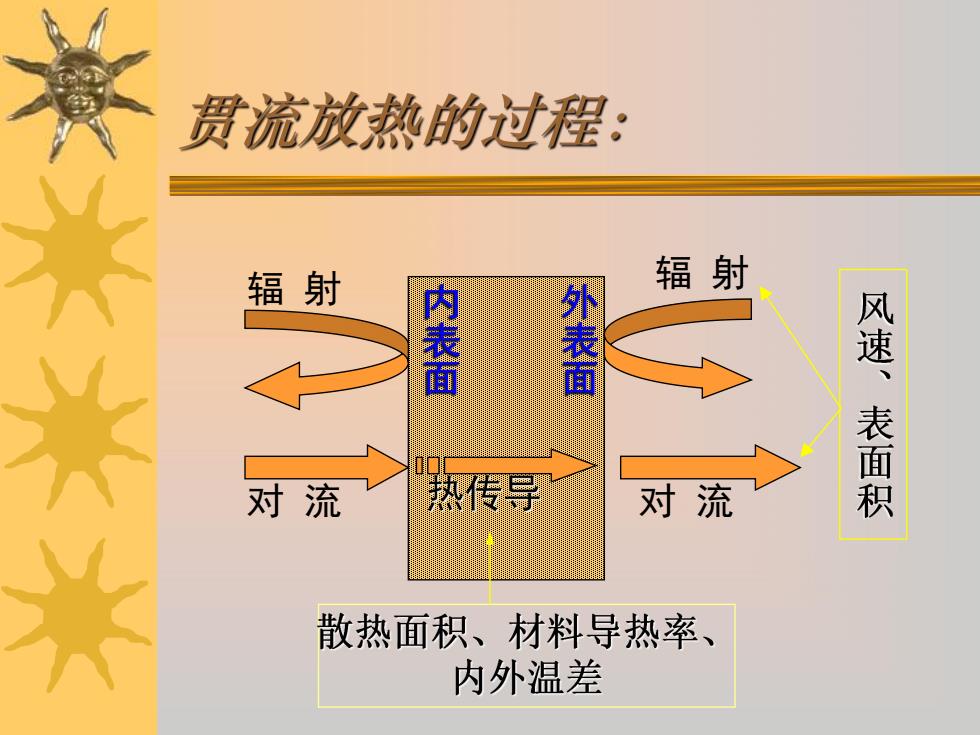 贯流放热的过程:

辐 射

内表面

外表面

辐 射

风速、表面积

对 流

热传导

对 流

散热面积、材料导热率、内外温差